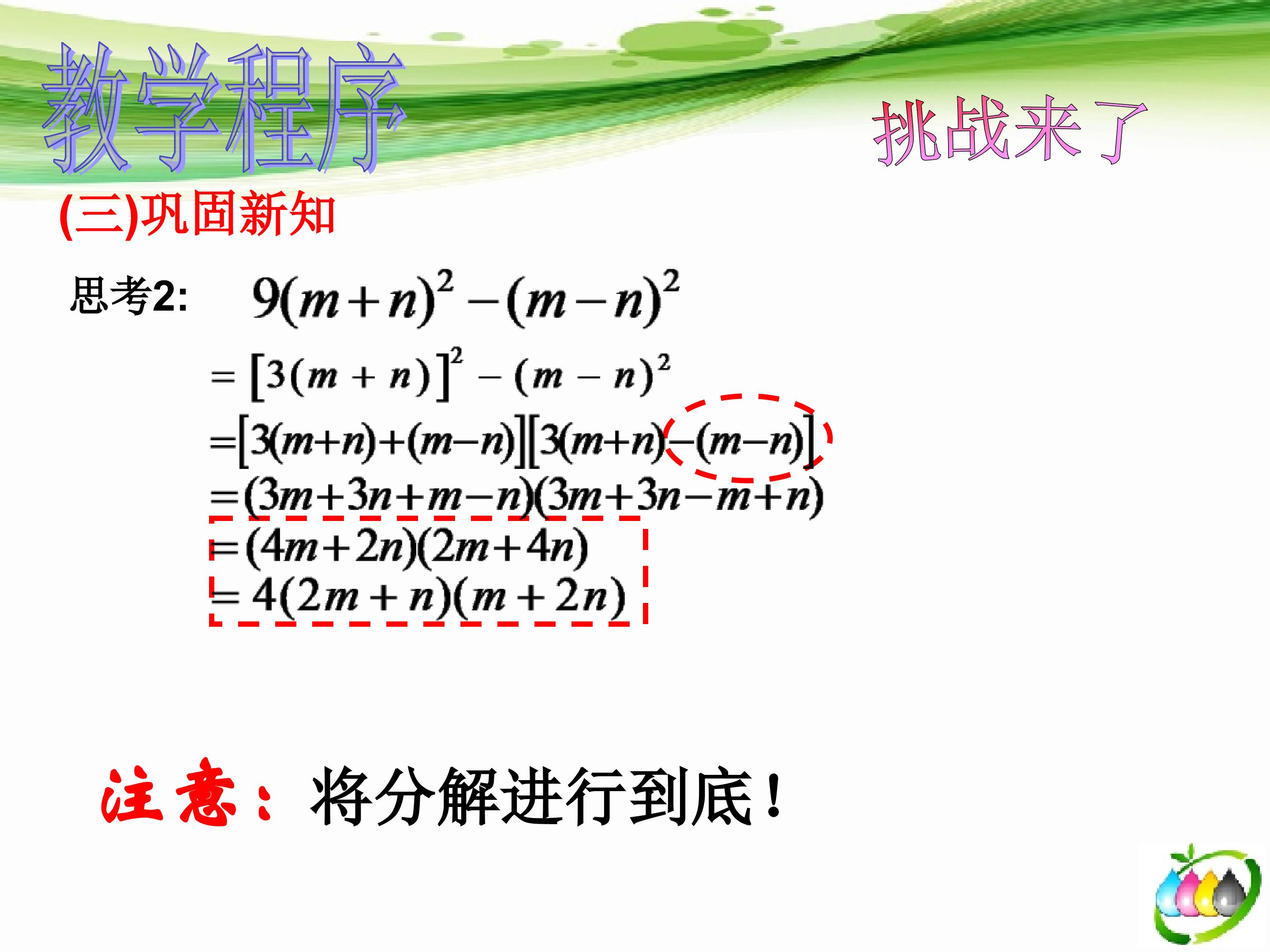 教学程序

挑战来了

(三)巩固新知

思考2: $9(m+n)^2-(m-n)^2$

$=[3(m+n)]^2-(m-n)^2$

$=[3(m+n)+(m-n)][3(m+n)-(m-n)]$

$=(3m+3n+m-n)(3m+3n-m+n)$

$=(4m+2n)(2m+4n)$

$=4(2m+n)(m+2n)$

注意：将分解进行到底！